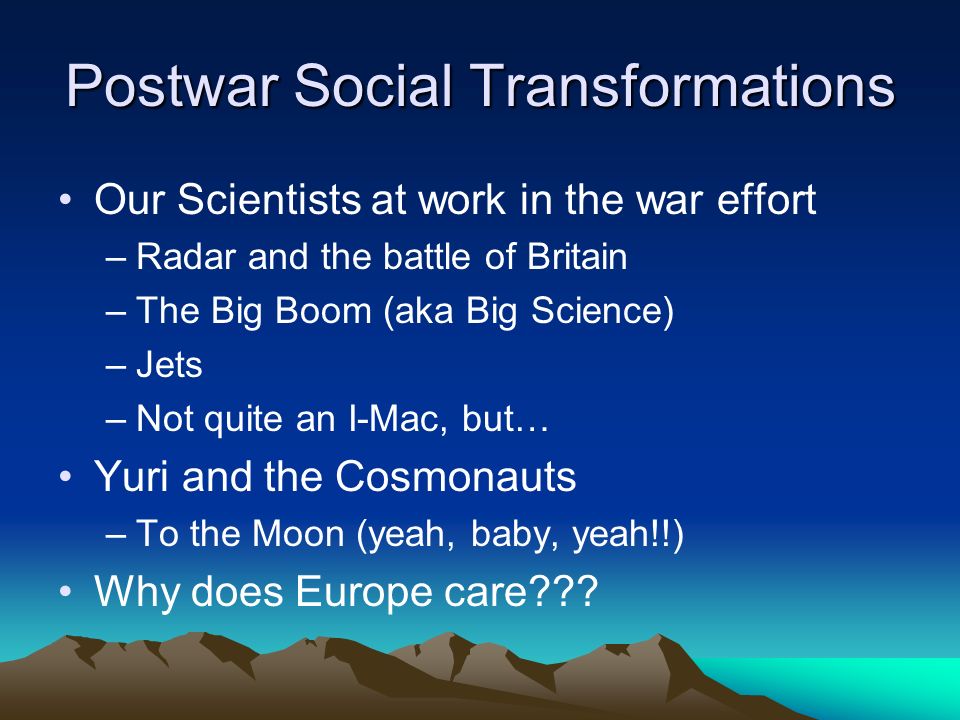 Postwar Social Transformations

• Our Scientists at work in the war effort
– Radar and the battle of Britain
– The Big Boom (aka Big Science)
– Jets
– Not quite an I-Mac, but…
• Yuri and the Cosmonauts
– To the Moon (yeah, baby, yeah!!)
• Why does Europe care???